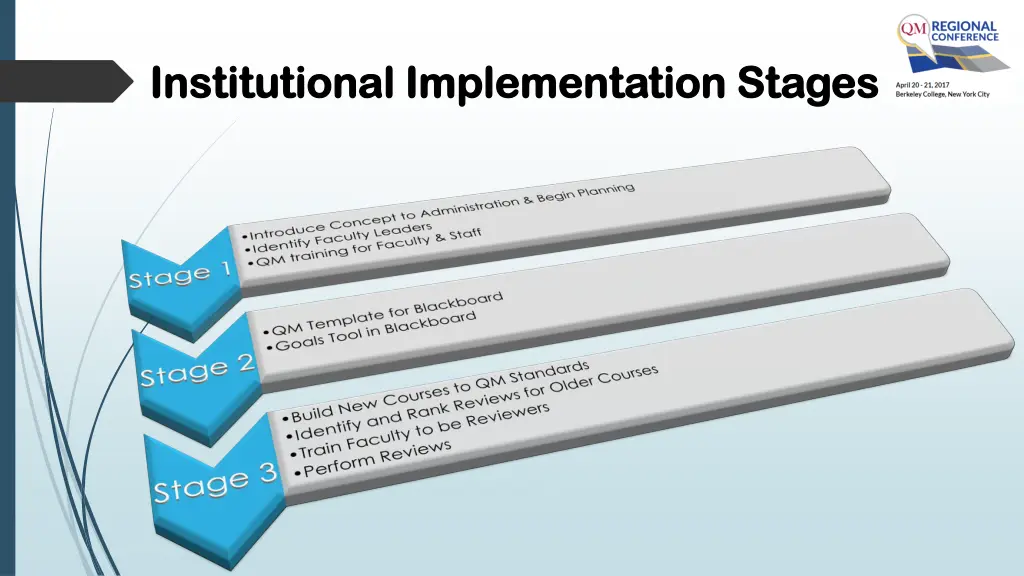 Institutional Implementation Stages

QM REGIONAL CONFERENCE
April 20 - 21, 2017
Berkeley College, New York City

Stage 1
•Introduce Concept to Administration & Begin Planning
•Identify Faculty Leaders
•QM training for Faculty & Staff

Stage 2
•QM Template for Blackboard
•Goals Tool in Blackboard

Stage 3
•Build New Courses to QM Standards
•Identify and Rank Reviews for Older Courses
•Train Faculty to be Reviewers
•Perform Reviews